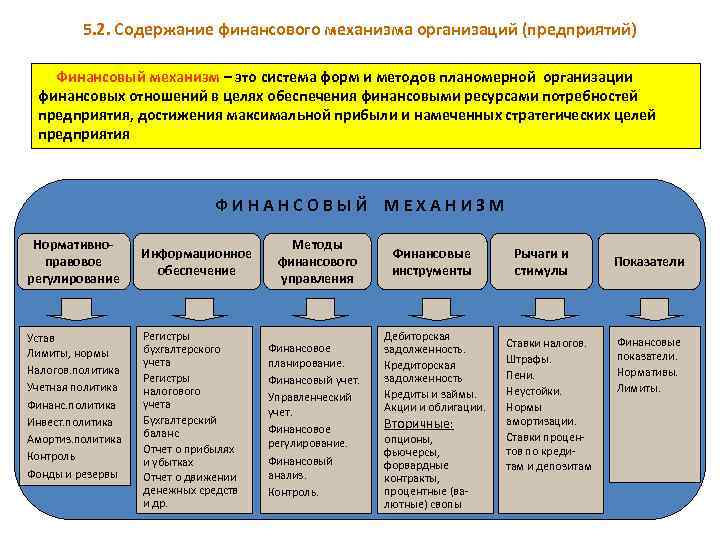 5.2. Содержание финансового механизма организаций (предприятий)

Финансовый механизм – это система форм и методов планомерной организации финансовых отношений в целях обеспечения финансовыми ресурсами потребностей предприятия, достижения максимальной прибыли и намеченных стратегических целей предприятия

ФИНАНСОВЫЙ МЕХАНИЗМ

Нормативно-правовое регулирование

Информационное обеспечение

Методы финансового управления

Финансовые инструменты

Рычаги и стимулы

Показатели

Устав
Лимиты, нормы
Налогов.политика
Учетная политика
Финанс.политика
Инвест.политика
Амортиз.политика
Контроль
Фонды и резервы

Регистры бухгалтерского учета
Регистры налогового учета
Бухгалтерский баланс
Отчет о прибылях и убытках
Отчет о движении денежных средств и др.

Финансовое планирование.
Финансовый учет.
Управленческий учет.
Финансовое регулирование.
Финансовый анализ.
Контроль.

Дебиторская задолженность.
Кредиторская задолженность
Кредиты и займы.
Акции и облигации.
Вторичные:
опционы, фьючерсы, форвардные контракты, процентные (валютные) свопы

Ставки налогов.
Штрафы.
Пени.
Неустойки.
Нормы амортизации.
Ставки процентов по кредитам и депозитам

Финансовые показатели.
Нормативы.
Лимиты.